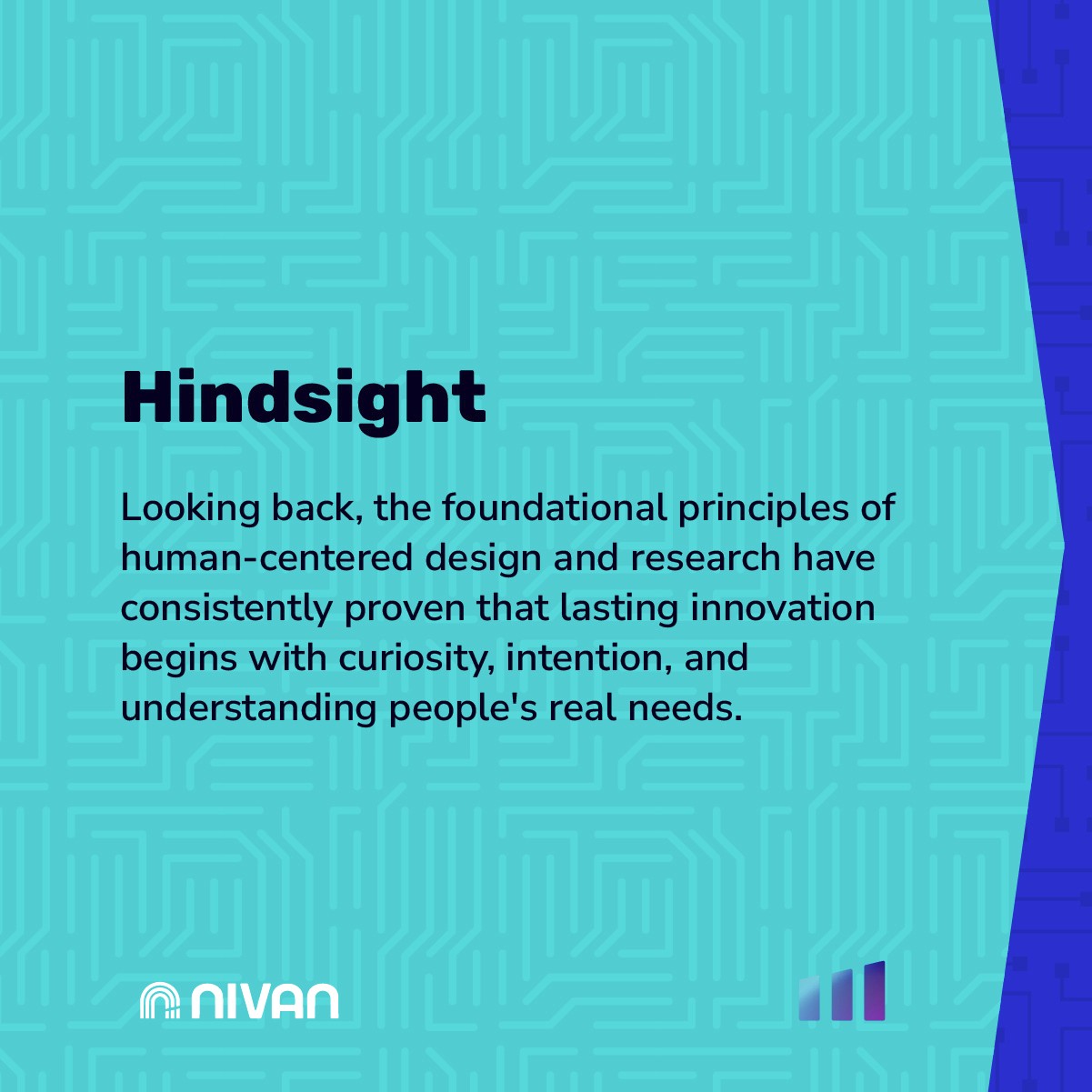 Hindsight

Looking back, the foundational principles of human-centered design and research have consistently proven that lasting innovation begins with curiosity, intention, and understanding people's real needs.

NIVAN